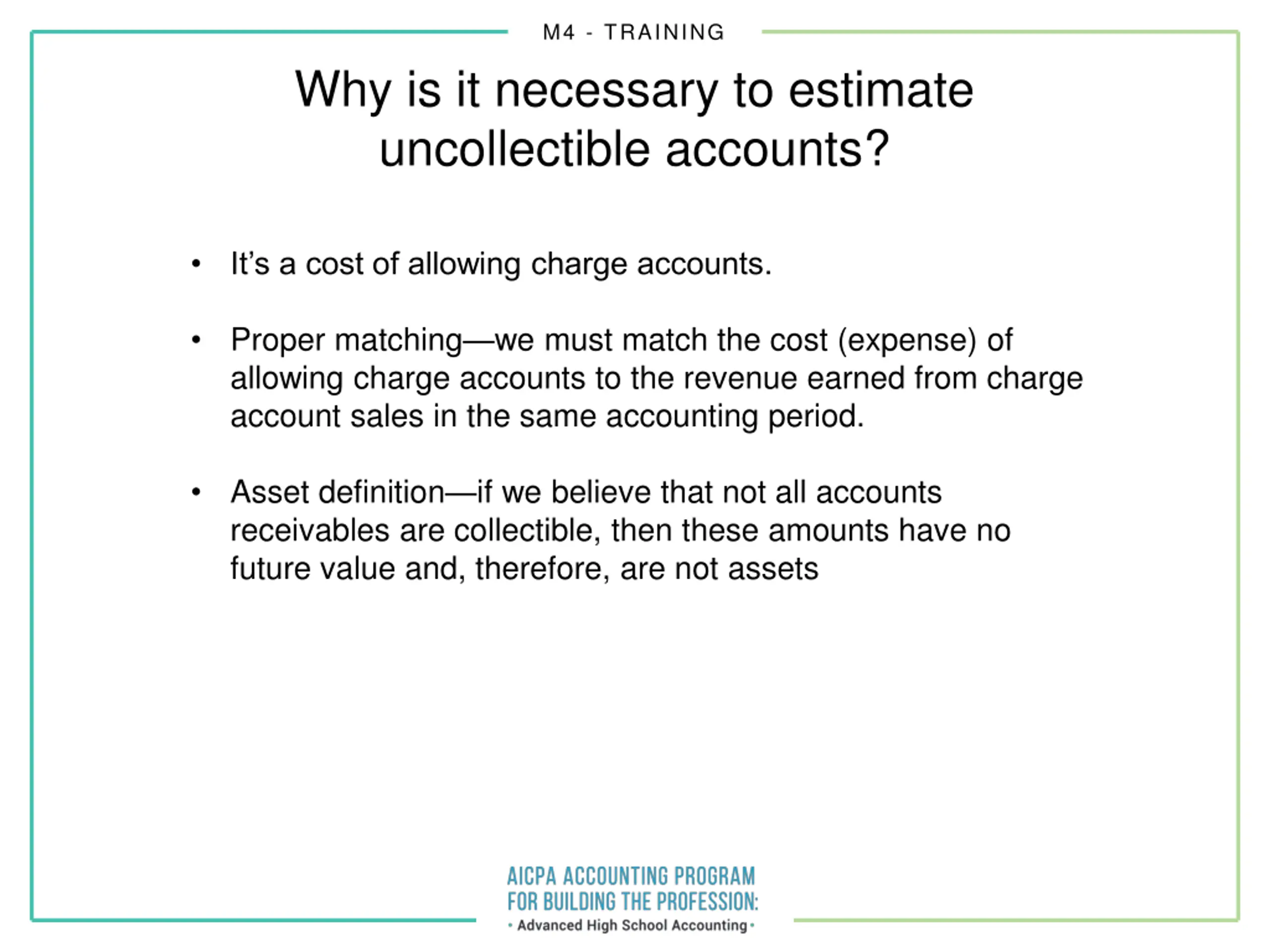 M4 - TRAINING

Why is it necessary to estimate uncollectible accounts?

• It's a cost of allowing charge accounts.

• Proper matching—we must match the cost (expense) of allowing charge accounts to the revenue earned from charge account sales in the same accounting period.

• Asset definition—if we believe that not all accounts receivables are collectible, then these amounts have no future value and, therefore, are not assets

AICPA ACCOUNTING PROGRAM FOR BUILDING THE PROFESSION:
• Advanced High School Accounting •